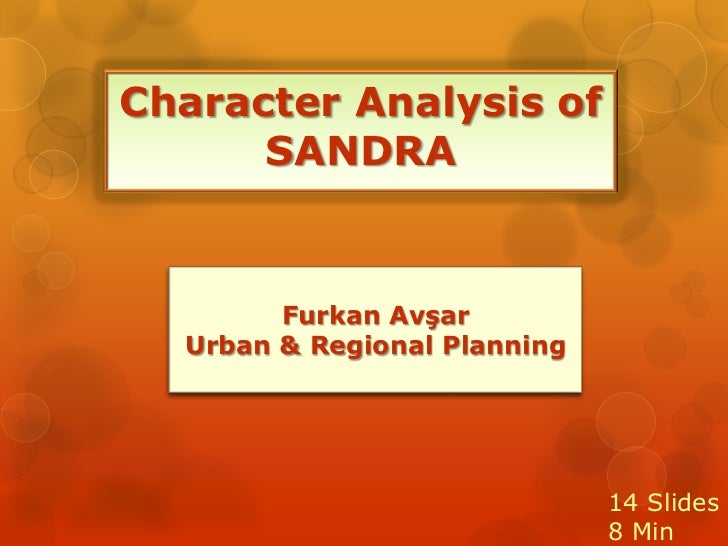 Character Analysis of SANDRA

Furkan Avşar
Urban & Regional Planning

14 Slides
8 Min